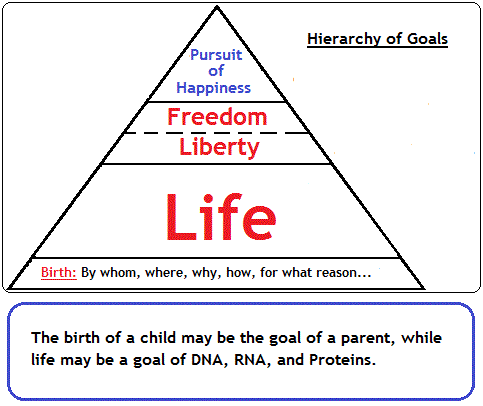 Hierarchy of Goals

Pursuit of Happiness

Freedom

Liberty

Life

Birth: By whom, where, why, how, for what reason...

The birth of a child may be the goal of a parent, while life may be a goal of DNA, RNA, and Proteins.